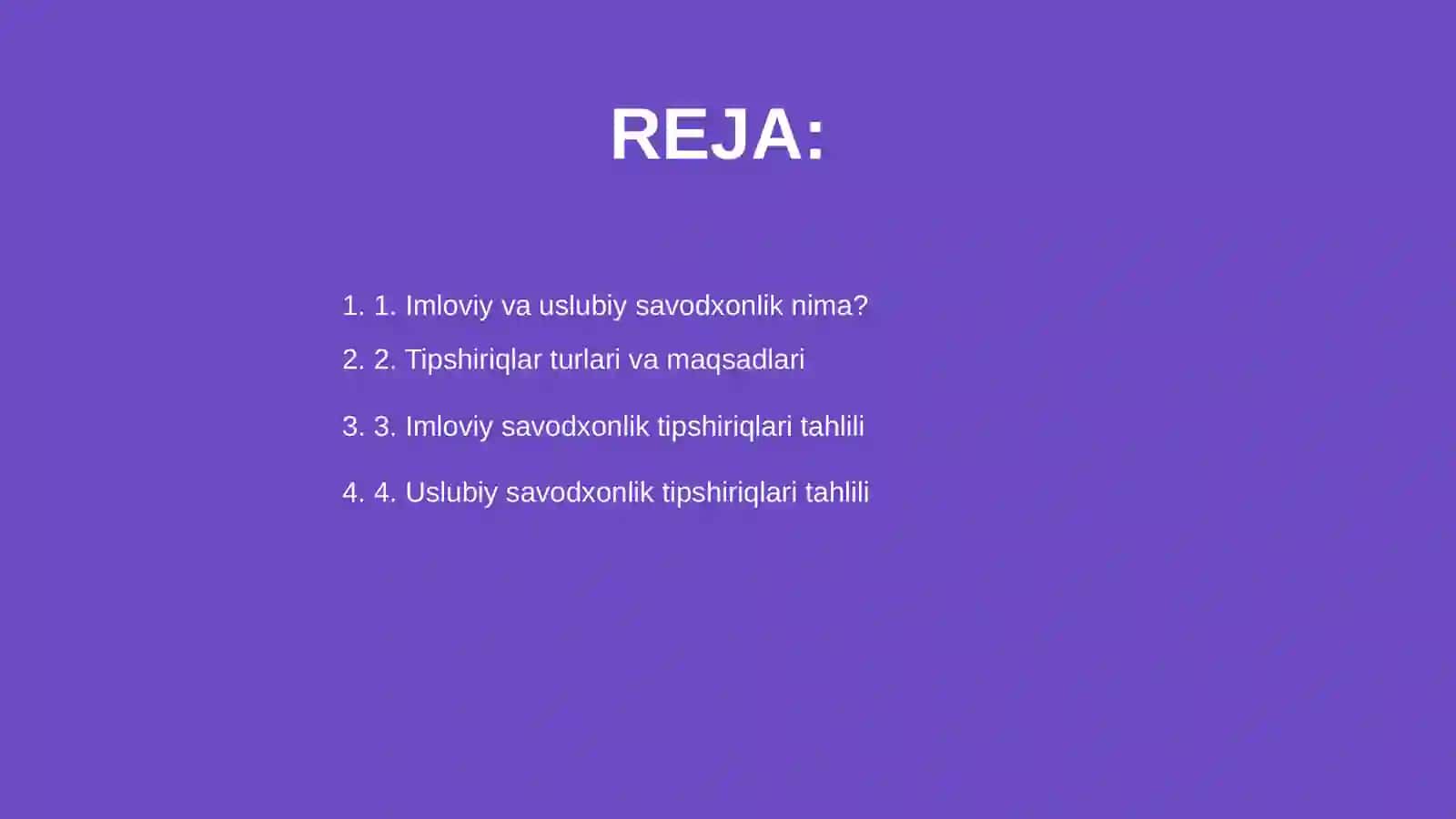 REJA:

1. 1. Imloviy va uslubiy savodxonlik nima?
2. 2. Tipshiriqlar turlari va maqsadlari
3. 3. Imloviy savodxonlik tipshiriqlari tahlili
4. 4. Uslubiy savodxonlik tipshiriqlari tahlili